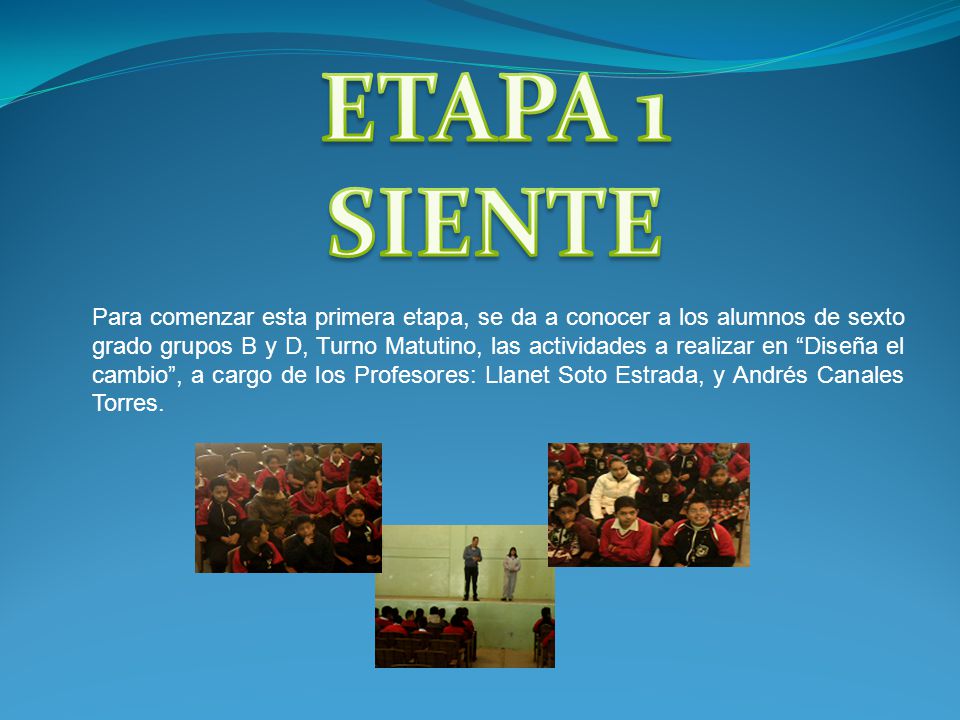 ETAPA 1
SIENTE

Para comenzar esta primera etapa, se da a conocer a los alumnos de sexto grado grupos B y D, Turno Matutino, las actividades a realizar en “Diseña el cambio”, a cargo de los Profesores: Llanet Soto Estrada, y Andrés Canales Torres.